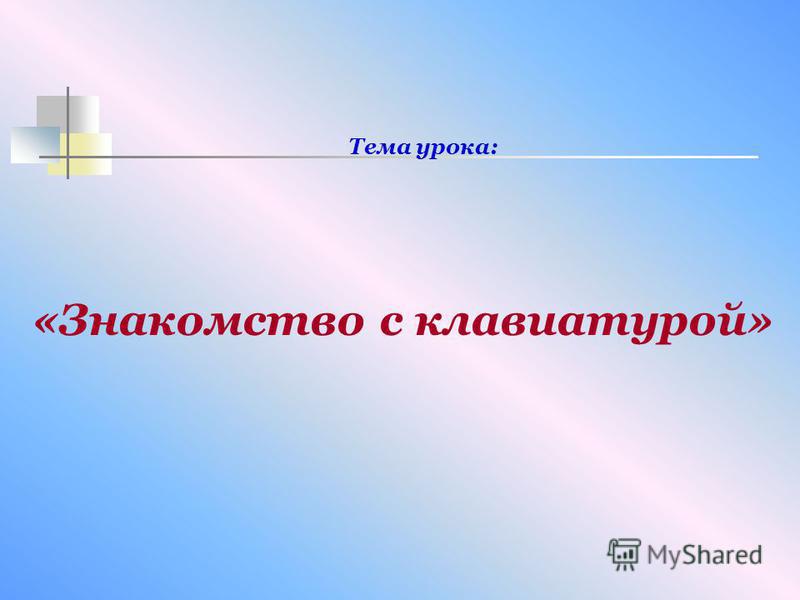 Тема урока:

«Знакомство с клавиатурой»

MyShared